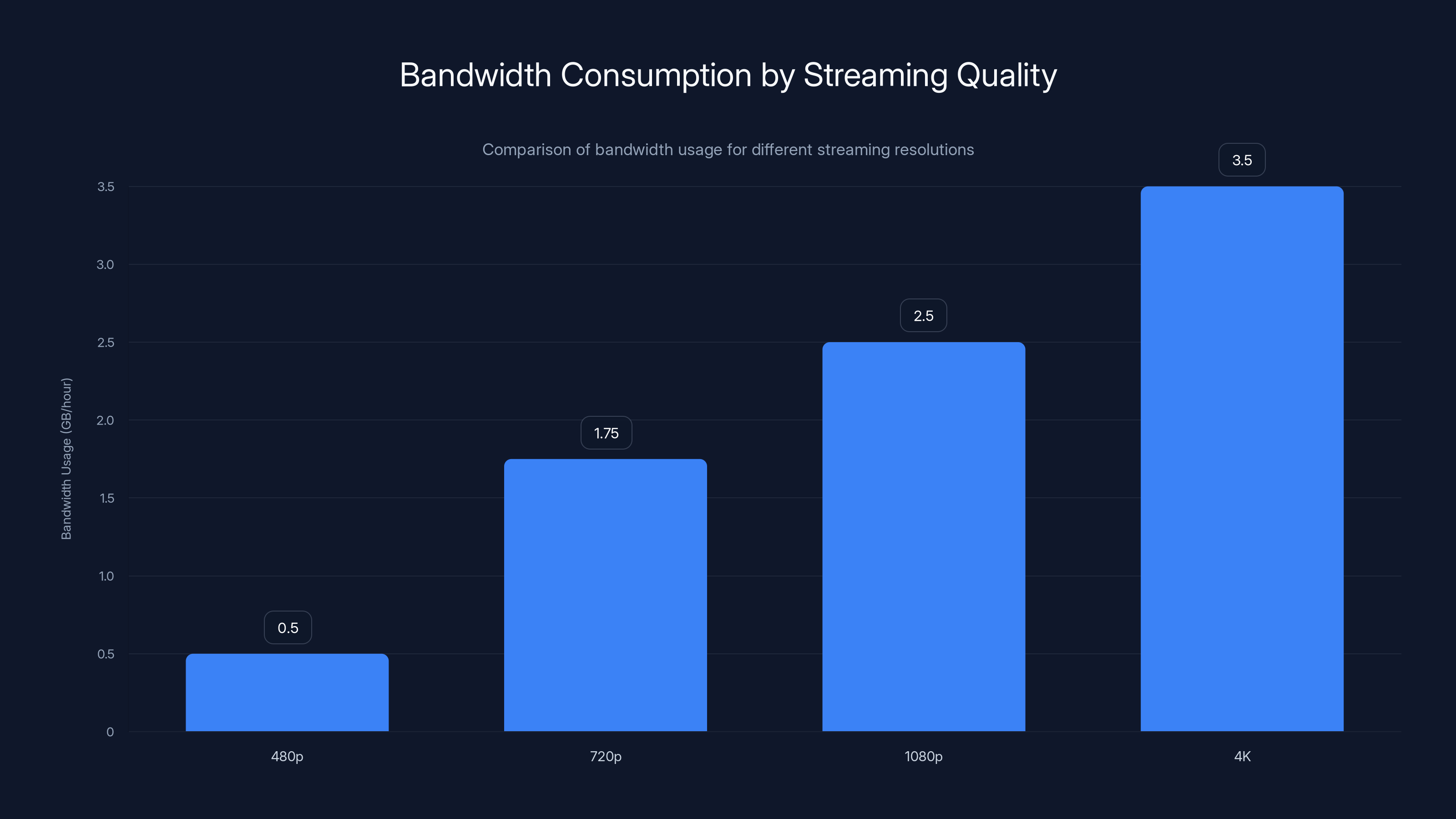 Bandwidth Consumption by Streaming Quality

Comparison of bandwidth usage for different streaming resolutions

Bandwidth Usage (GB/hour)

3.5
3.0
2.5
2.0
1.5
1.0
0.5
0

0.5
1.75
2.5
3.5

480p
720p
1080p
4K